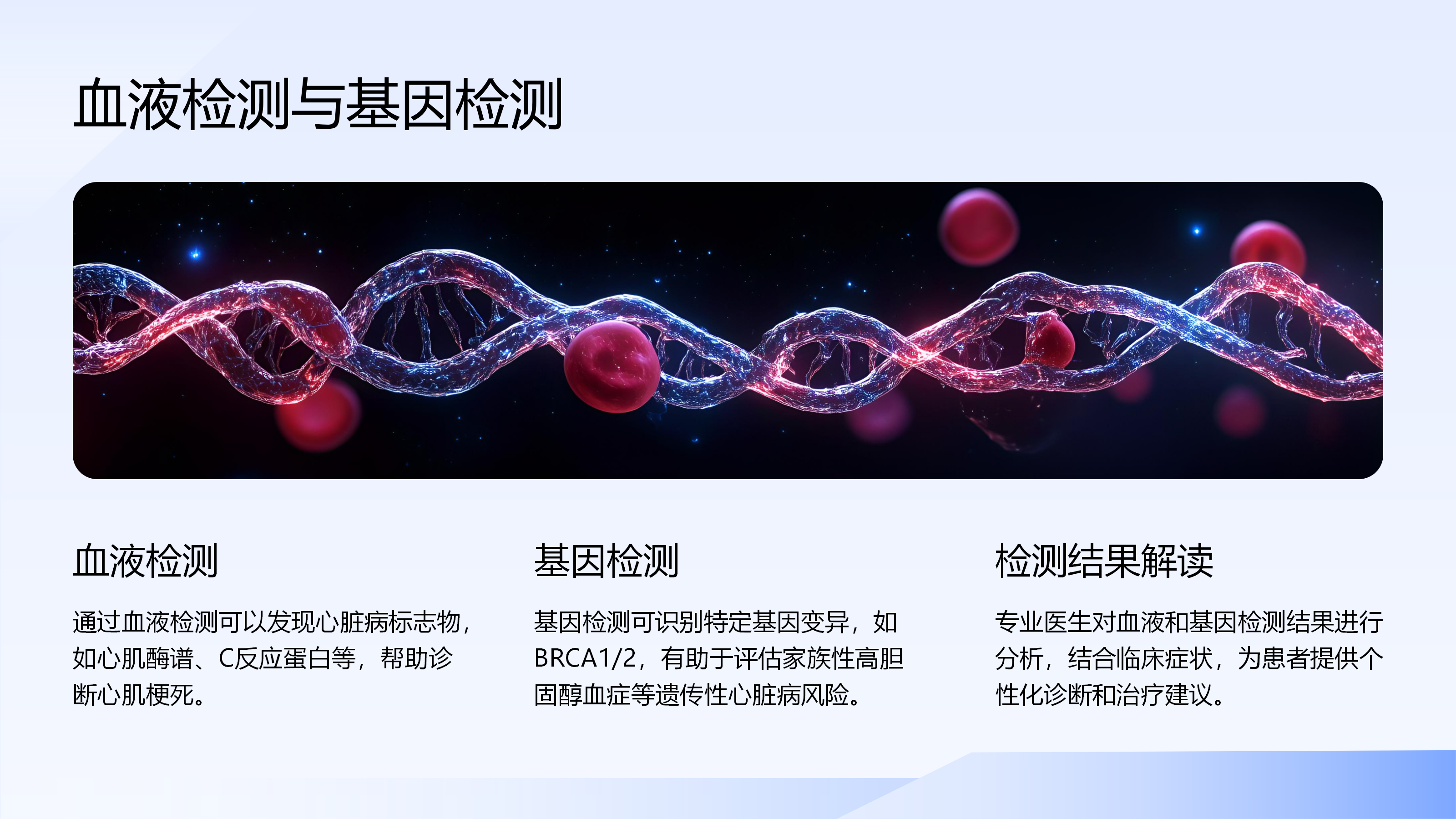 血液检测与基因检测

血液检测

通过血液检测可以发现心脏病标志物，如心肌酶谱、C反应蛋白等，帮助诊断心肌梗死。

基因检测

基因检测可识别特定基因变异，如BRCA1/2，有助于评估家族性高胆固醇血症等遗传性心脏病风险。

检测结果解读

专业医生对血液和基因检测结果进行分析，结合临床症状，为患者提供个性化诊断和治疗建议。